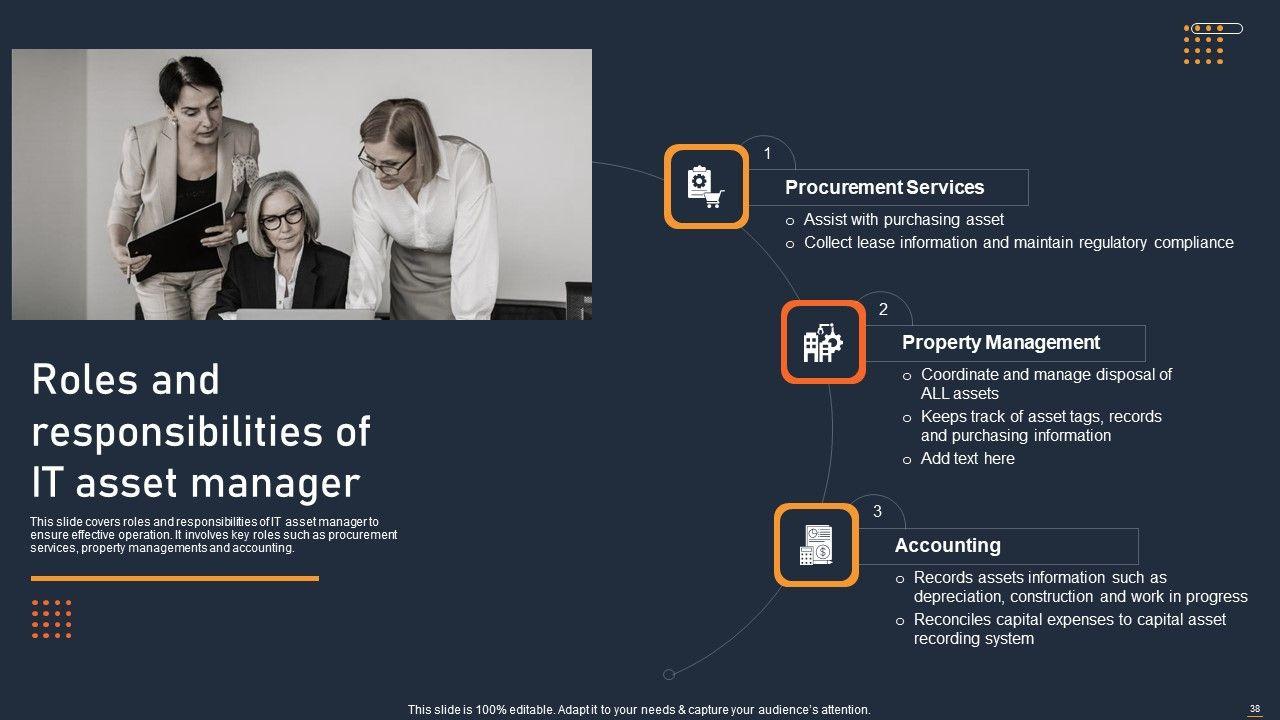 Roles and responsibilities of IT asset manager

This slide covers roles and responsibilities of IT asset manager to ensure effective operation. It involves key roles such as procurement services, property managements and accounting.

1

Procurement Services

o Assist with purchasing asset

o Collect lease information and maintain regulatory compliance

2

Property Management

o Coordinate and manage disposal of ALL assets

o Keeps track of asset tags, records and purchasing information

o Add text here

3

Accounting

o Records assets information such as depreciation, construction and work in progress

o Reconciles capital expenses to capital asset recording system

This slide is 100% editable. Adapt it to your needs & capture your audience's attention.

38